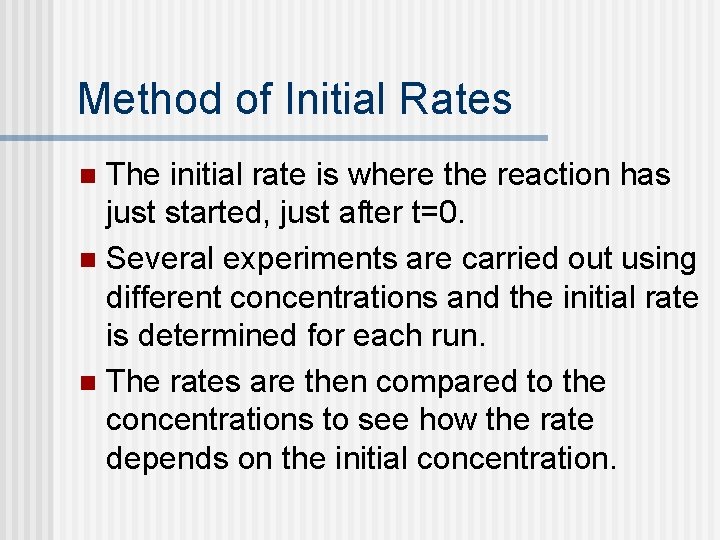 Method of Initial Rates

- The initial rate is where the reaction has just started, just after t=0.
- Several experiments are carried out using different concentrations and the initial rate is determined for each run.
- The rates are then compared to the concentrations to see how the rate depends on the initial concentration.